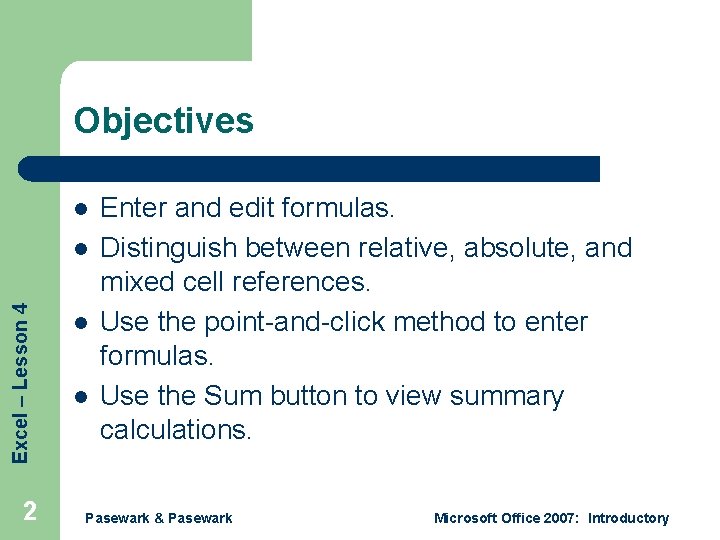 Objectives

- Enter and edit formulas.
- Distinguish between relative, absolute, and mixed cell references.
- Use the point-and-click method to enter formulas.
- Use the Sum button to view summary calculations.

Excel – Lesson 4

2

Pasewark & Pasewark

Microsoft Office 2007: Introductory